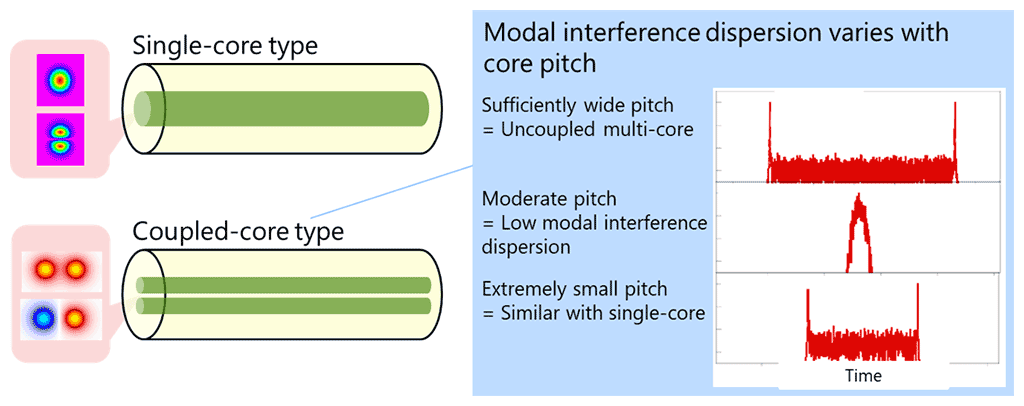 Single-core type

Coupled-core type

Modal interference dispersion varies with core pitch

Sufficiently wide pitch
= Uncoupled multi-core

Moderate pitch
= Low modal interference dispersion

Extremely small pitch
= Similar with single-core

Time